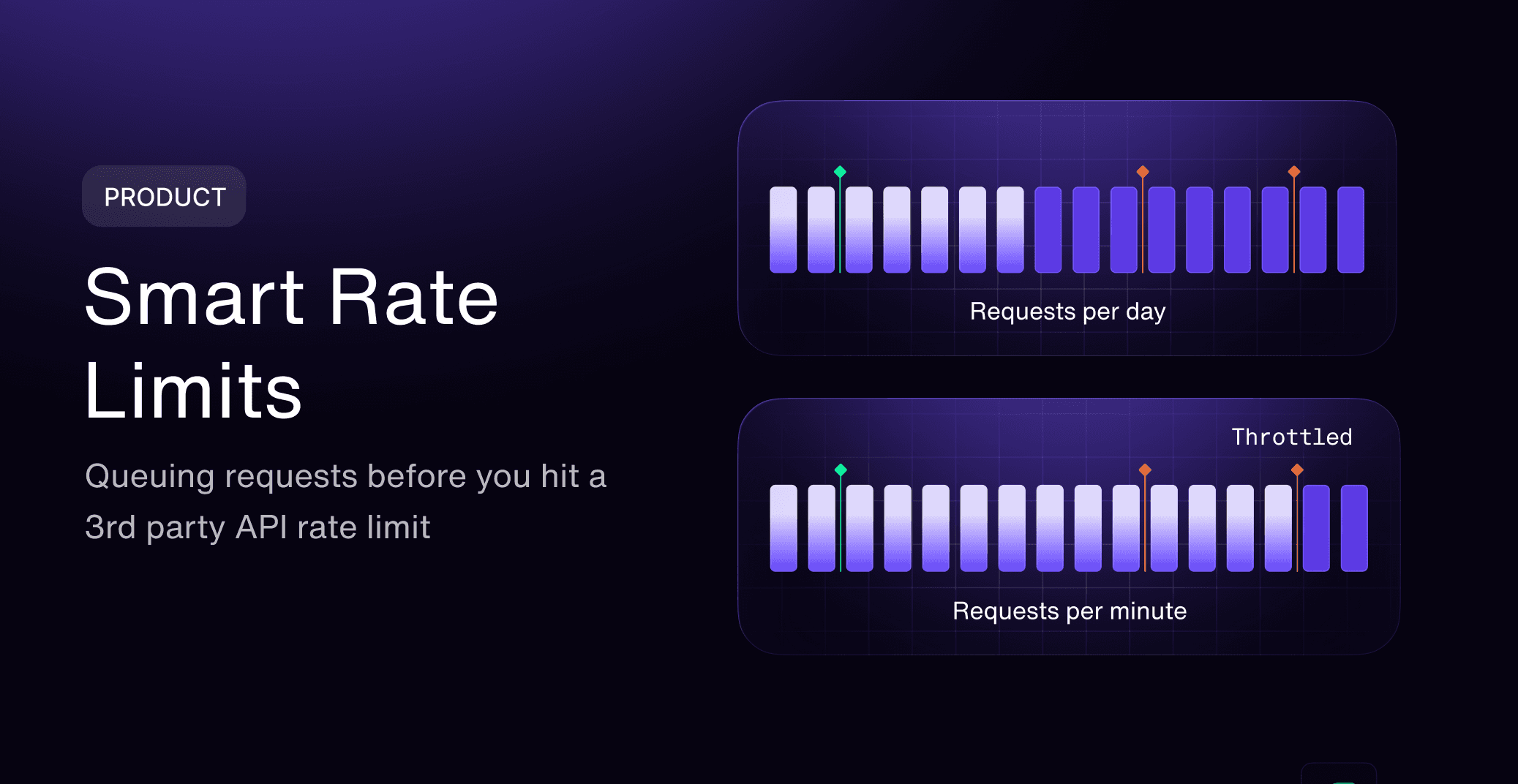 PRODUCT

Smart Rate Limits

Queuing requests before you hit a 3rd party API rate limit

Requests per day

Throttled

Requests per minute